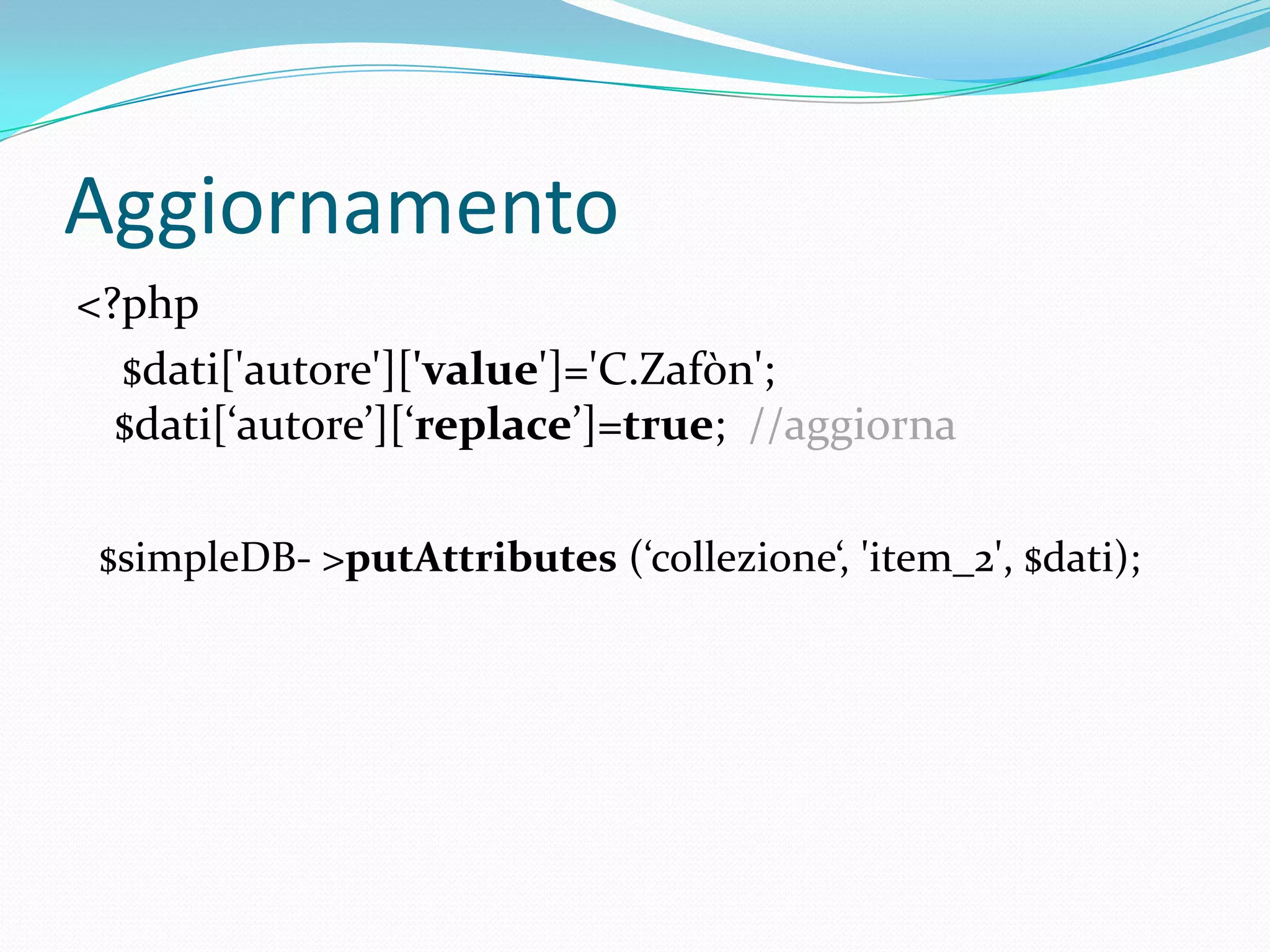 Aggiornamento

<?php

$dati['autore']['value']='C.Zafòn';
$dati[‘autore’][‘replace’]=true; //aggiorna

$simpleDB- >putAttributes (‘collezione‘, 'item_2', $dati);